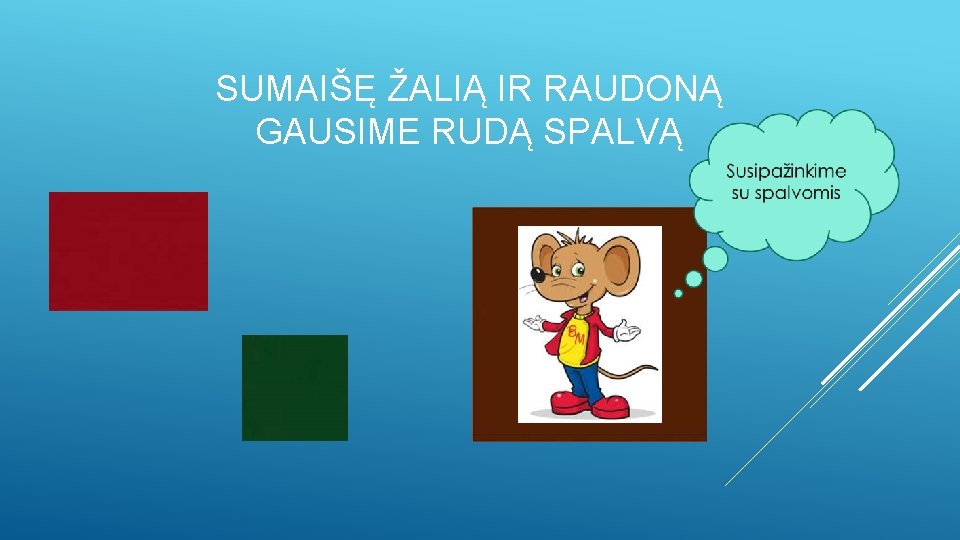 SUMAIŠĘ ŽALIĄ IR RAUDONĄ GAUSIME RUDĄ SPALVĄ

Susipažinkime su spalvomis

BM